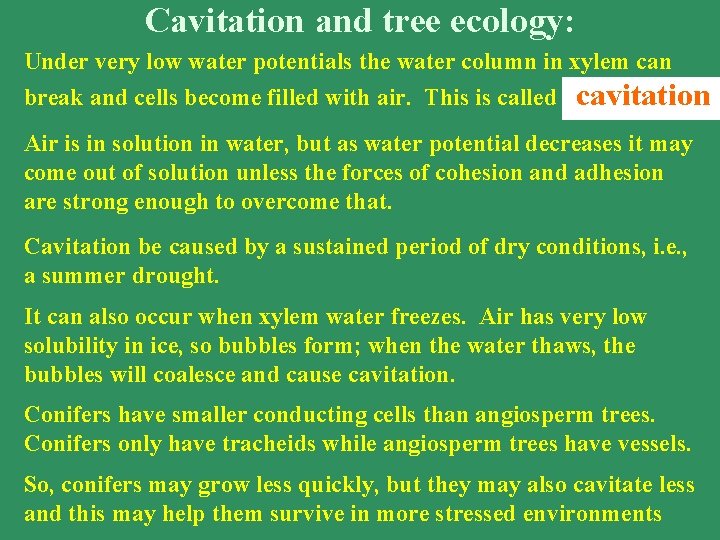 Cavitation and tree ecology:

Under very low water potentials the water column in xylem can break and cells become filled with air. This is called cavitation

Air is in solution in water, but as water potential decreases it may come out of solution unless the forces of cohesion and adhesion are strong enough to overcome that.

Cavitation be caused by a sustained period of dry conditions, i.e., a summer drought.

It can also occur when xylem water freezes. Air has very low solubility in ice, so bubbles form; when the water thaws, the bubbles will coalesce and cause cavitation.

Conifers have smaller conducting cells than angiosperm trees. Conifers only have tracheids while angiosperm trees have vessels.

So, conifers may grow less quickly, but they may also cavitate less and this may help them survive in more stressed environments